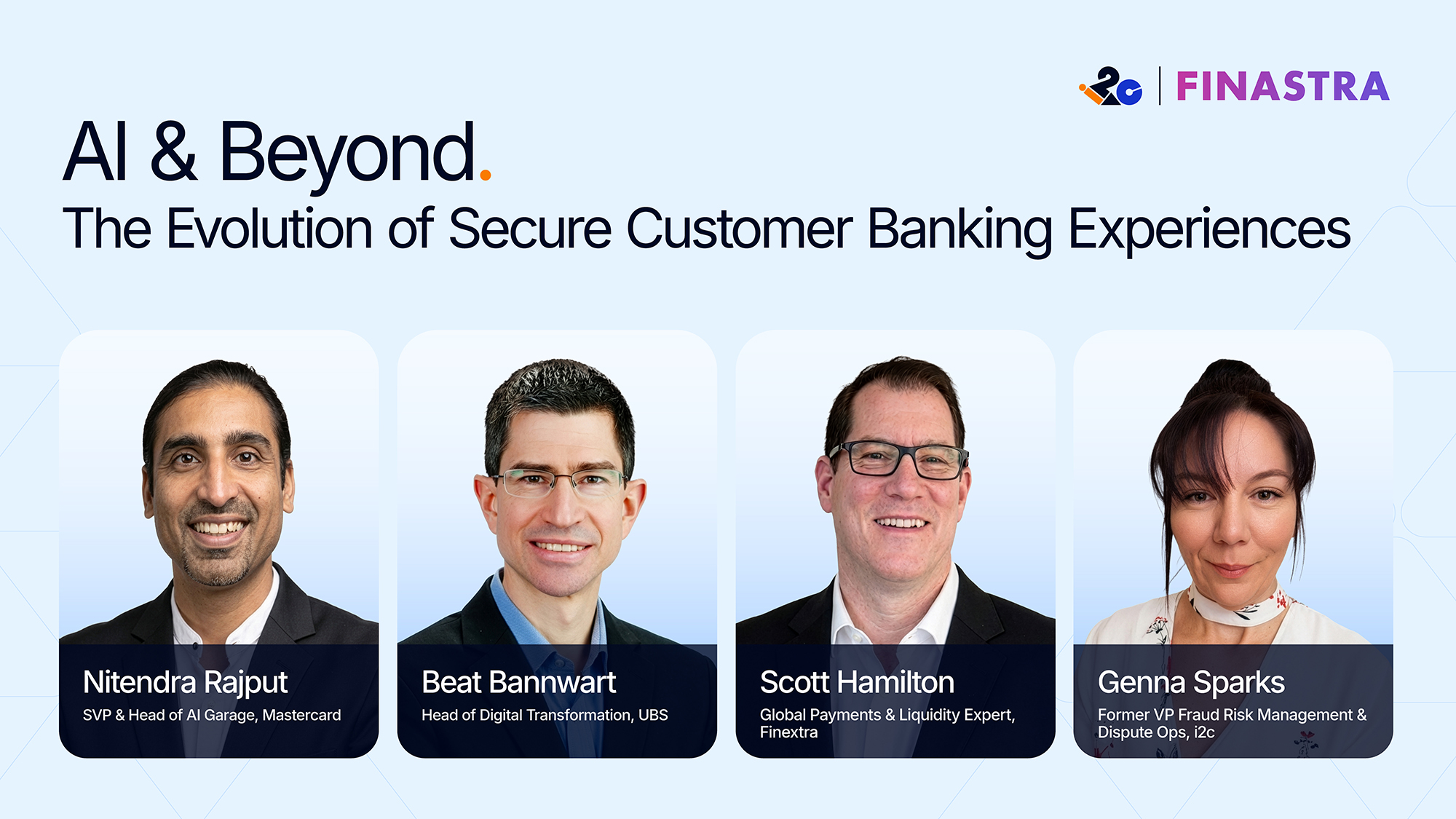 i2c | FINASTRA

AI & Beyond.
The Evolution of Secure Customer Banking Experiences

Nitendra Rajput
SVP & Head of AI Garage, Mastercard

Beat Bannwart
Head of Digital Transformation, UBS

Scott Hamilton
Global Payments & Liquidity Expert, Finextra

Genna Sparks
Former VP Fraud Risk Management & Dispute Ops, i2c